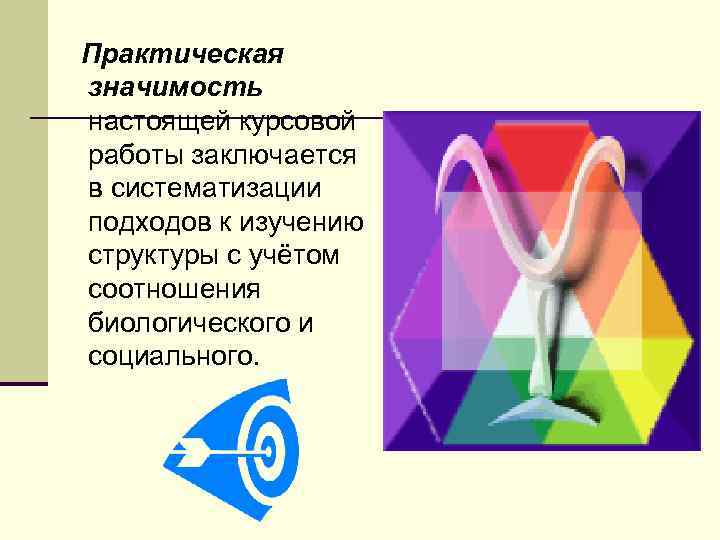 Практическая значимость настоящей курсовой работы заключается в систематизации подходов к изучению структуры с учётом соотношения биологического и социального.